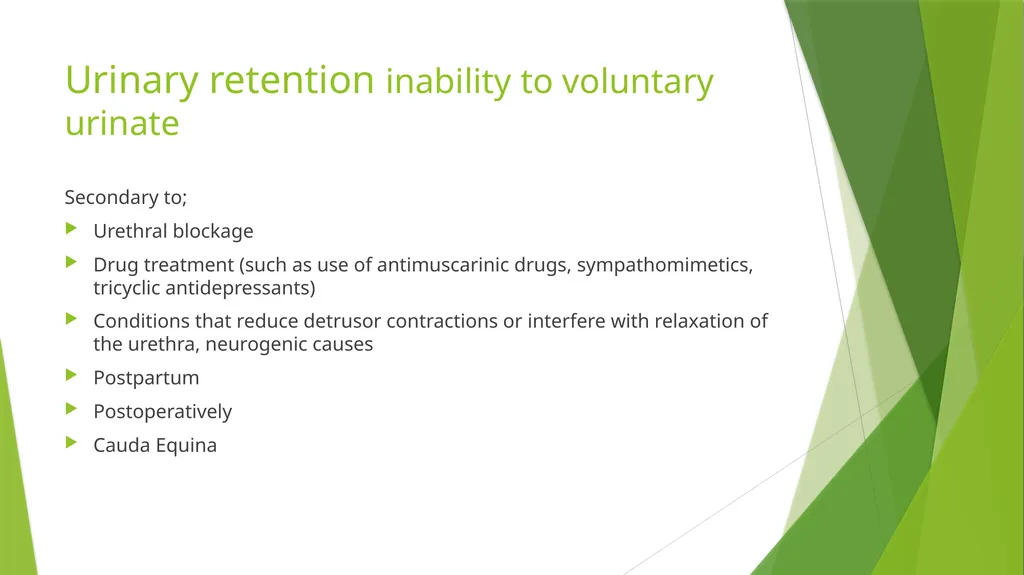 Urinary retention inability to voluntary urinate

Secondary to;

Urethral blockage

Drug treatment (such as use of antimuscarinic drugs, sympathomimetics, tricyclic antidepressants)

Conditions that reduce detrusor contractions or interfere with relaxation of the urethra, neurogenic causes

Postpartum

Postoperatively

Cauda Equina